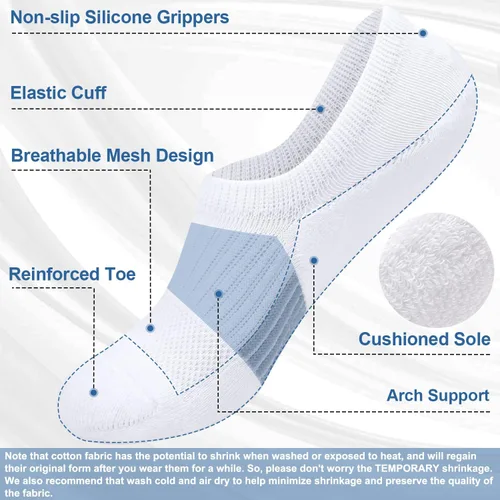 Non-slip Silicone Grippers

Elastic Cuff

Breathable Mesh Design

Reinforced Toe

Cushioned Sole

Arch Support

Note that cotton fabric has the potential to shrink when washed or exposed to heat, and will regain their original form after you wear them for a while. So, please don't worry the TEMPORARY shrinkage. We also recommend that wash cold and air dry to help minimize shrinkage and preserve the quality of the fabric.